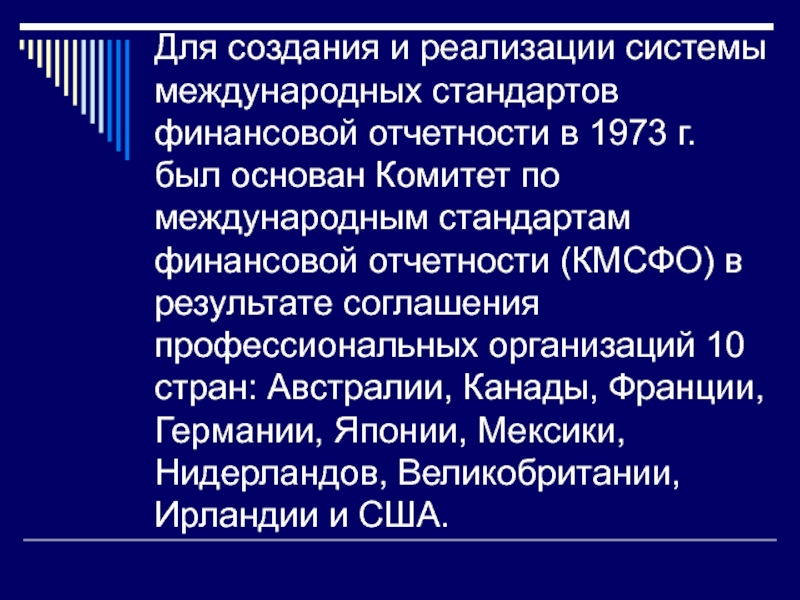 Для создания и реализации системы международных стандартов финансовой отчетности в 1973 г. был основан Комитет по международным стандартам финансовой отчетности (КМСФО) в результате соглашения профессиональных организаций 10 стран: Австралии, Канады, Франции, Германии, Японии, Мексики, Нидерландов, Великобритании, Ирландии и США.